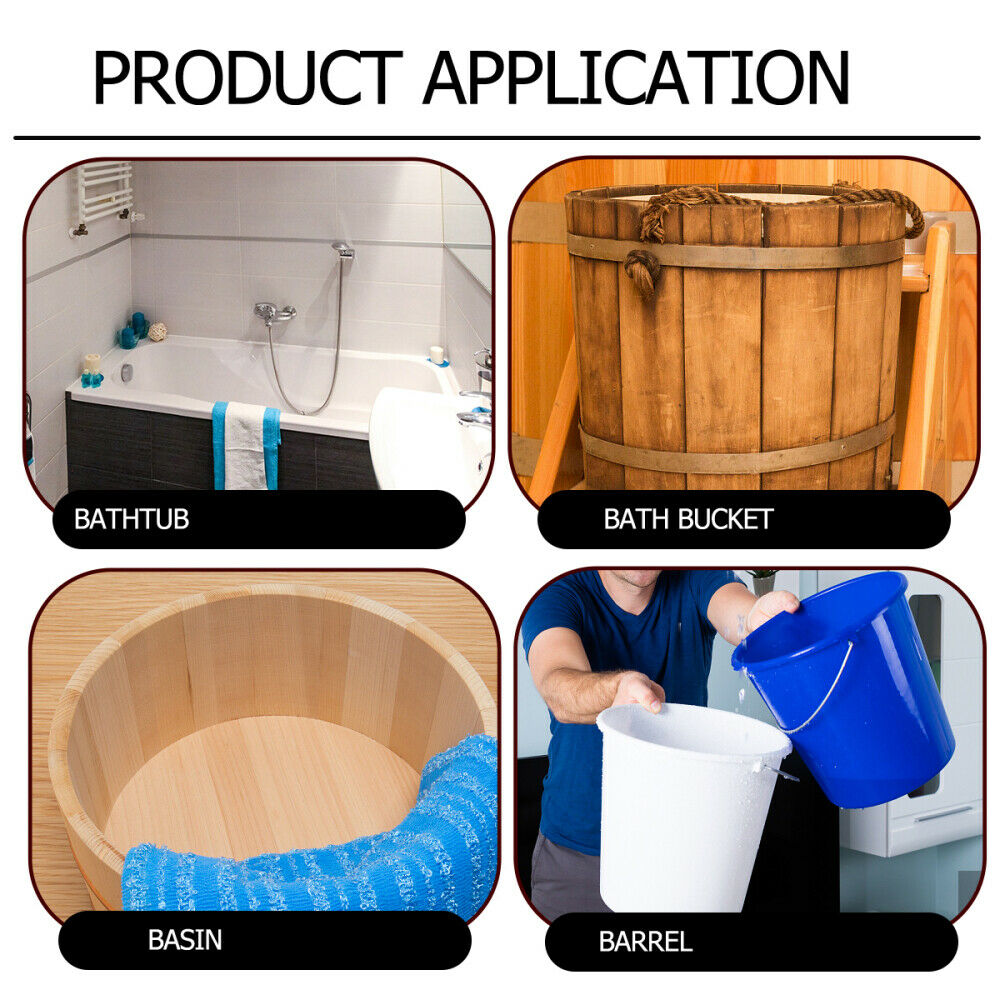 PRODUCT APPLICATION

BATHTUB

BATH BUCKET

BASIN

BARREL